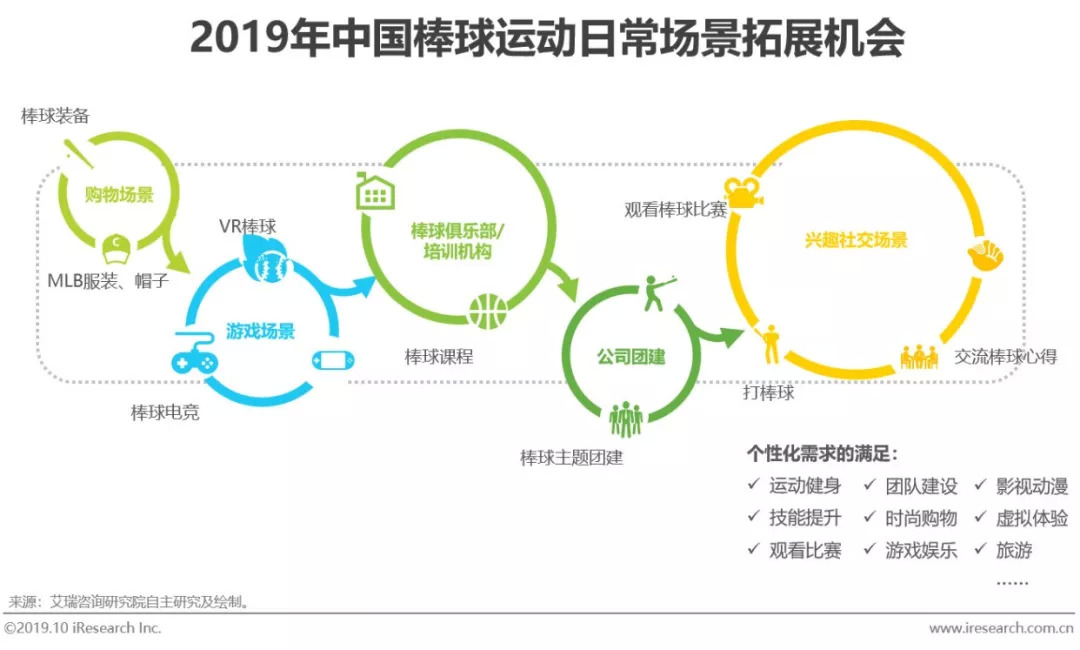 2019年中国棒球运动日常场景拓展机会

棒球装备

购物场景

MLB服装、帽子

VR棒球

游戏场景

棒球电竞

棒球俱乐部/培训机构

棒球课程

公司团建

棒球主题团建

观看棒球比赛

兴趣社交场景

打棒球

交流棒球心得

个性化需求的满足：

✓ 运动健身 ✓ 团队建设 ✓ 影视动漫
✓ 技能提升 ✓ 时尚购物 ✓ 虚拟体验
✓ 观看比赛 ✓ 游戏娱乐 ✓ 旅游
……

来源：艾瑞咨询研究院自主研究及绘制。

©2019.10 iResearch Inc.

www.iresearch.com.cn